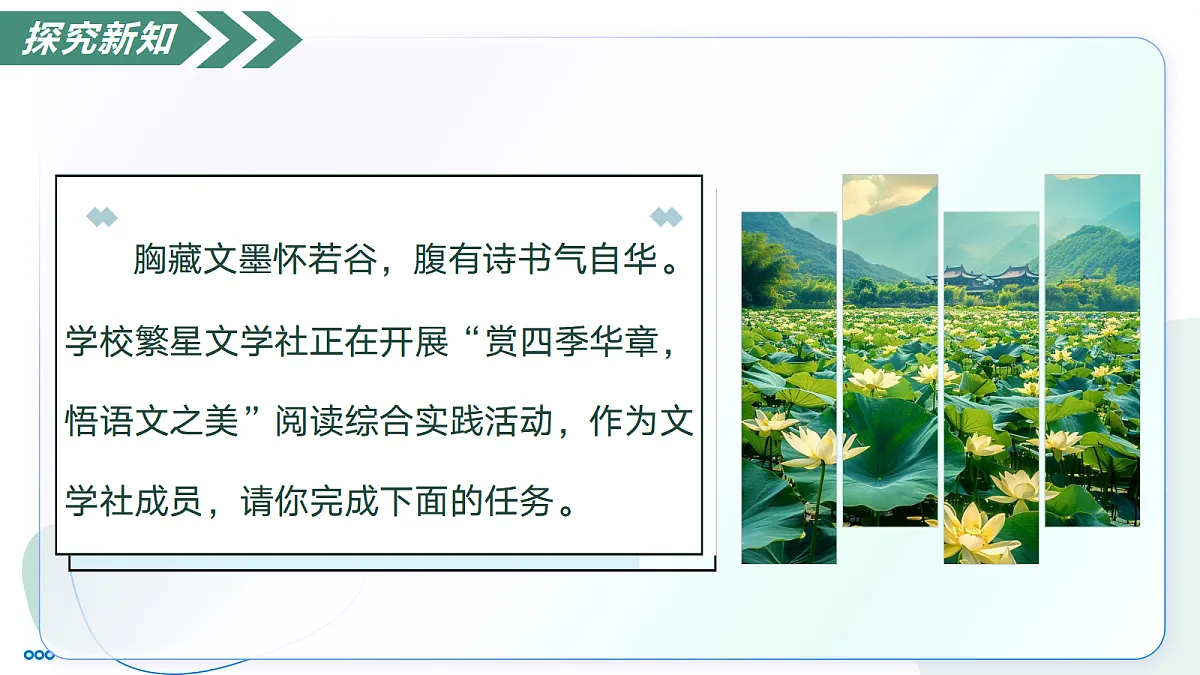 探究新知

胸藏文墨怀若谷，腹有诗书气自华。学校繁星文学社正在开展“赏四季华章，悟语文之美”阅读综合实践活动，作为文学社成员，请你完成下面的任务。